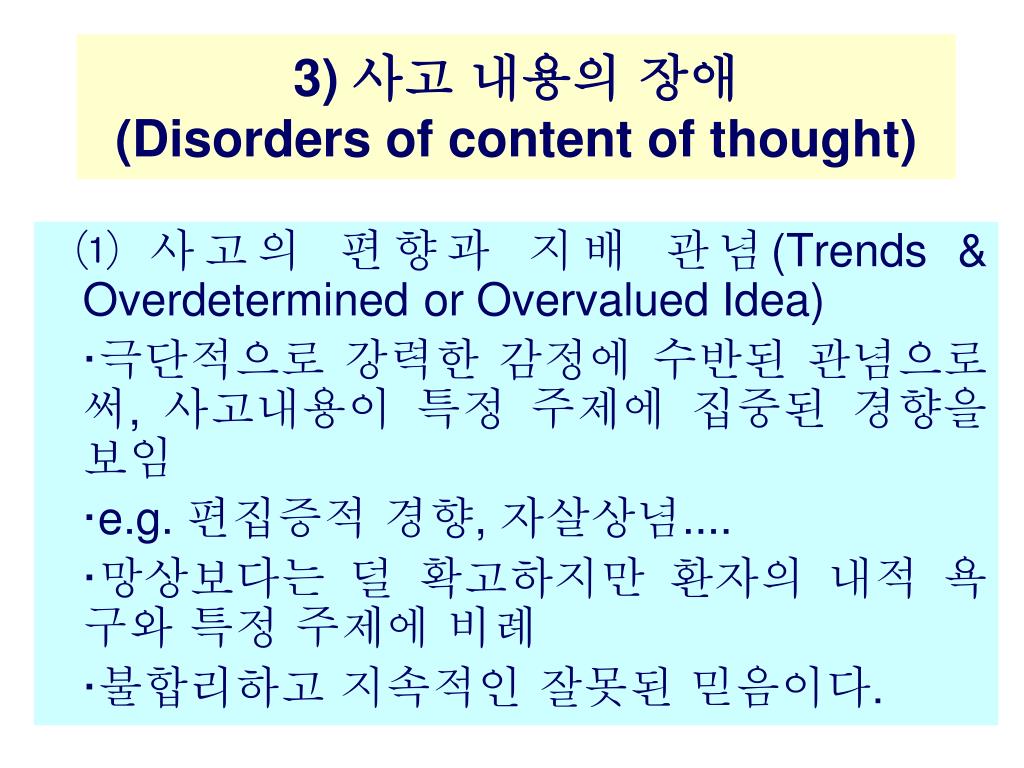 3) 사고 내용의 장애
(Disorders of content of thought)

⑴ 사고의 편향과 지배 관념(Trends & Overdetermined or Overvalued Idea)

·극단적으로 강력한 감정에 수반된 관념으로써, 사고내용이 특정 주제에 집중된 경향을 보임

·e.g. 편집증적 경향, 자살상념....

·망상보다는 덜 확고하지만 환자의 내적 욕구와 특정 주제에 비례

·불합리하고 지속적인 잘못된 믿음이다.